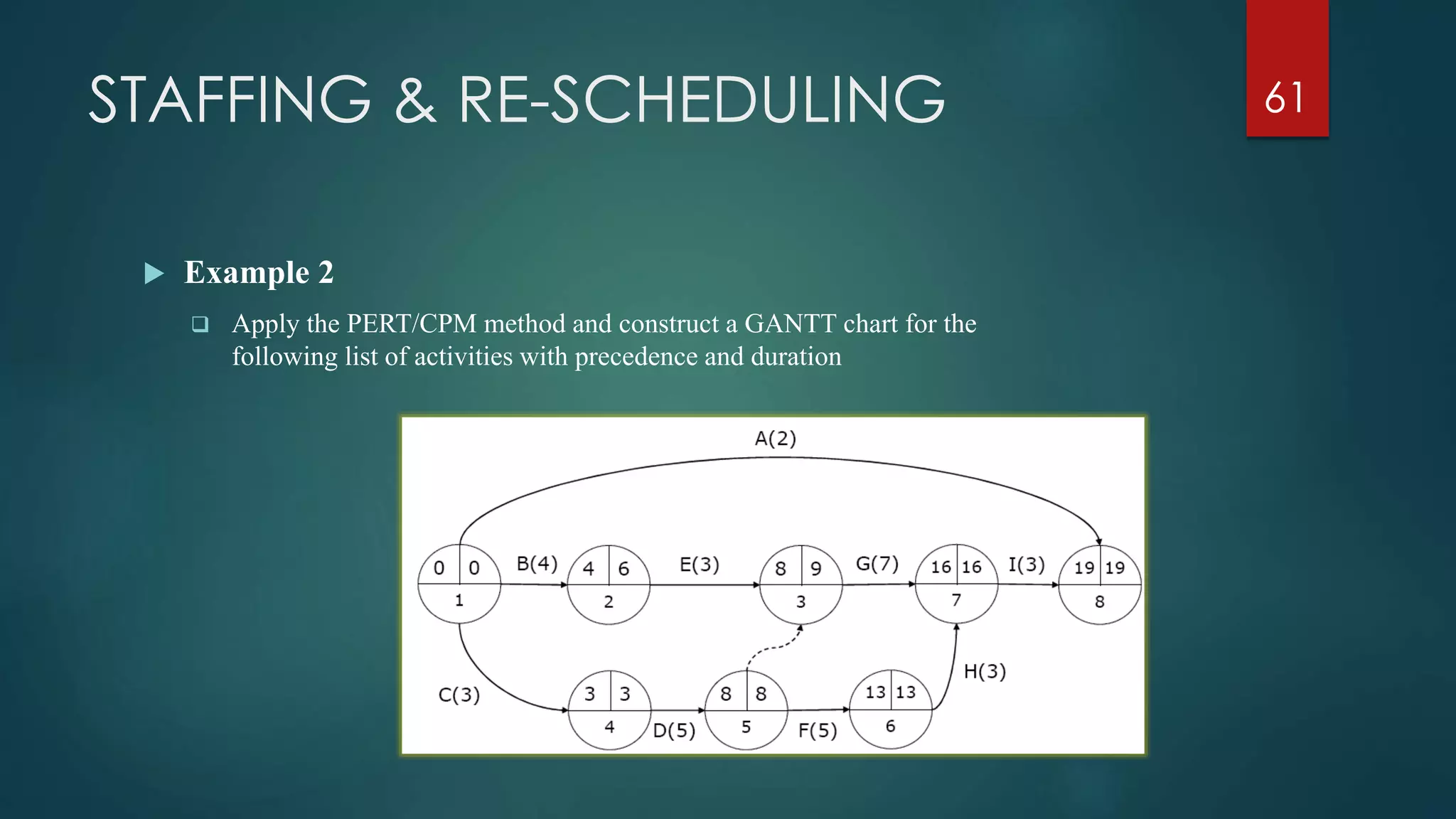 STAFFING & RE-SCHEDULING

61

Example 2

Apply the PERT/CPM method and construct a GANTT chart for the following list of activities with precedence and duration

A(2)

0 0
1

B(4)

4 6
2

E(3)

8 9
3

G(7)

16 16
7

I(3)

19 19
8

C(3)

3 3
4

D(5)

8 8
5

F(5)

13 13
6

H(3)